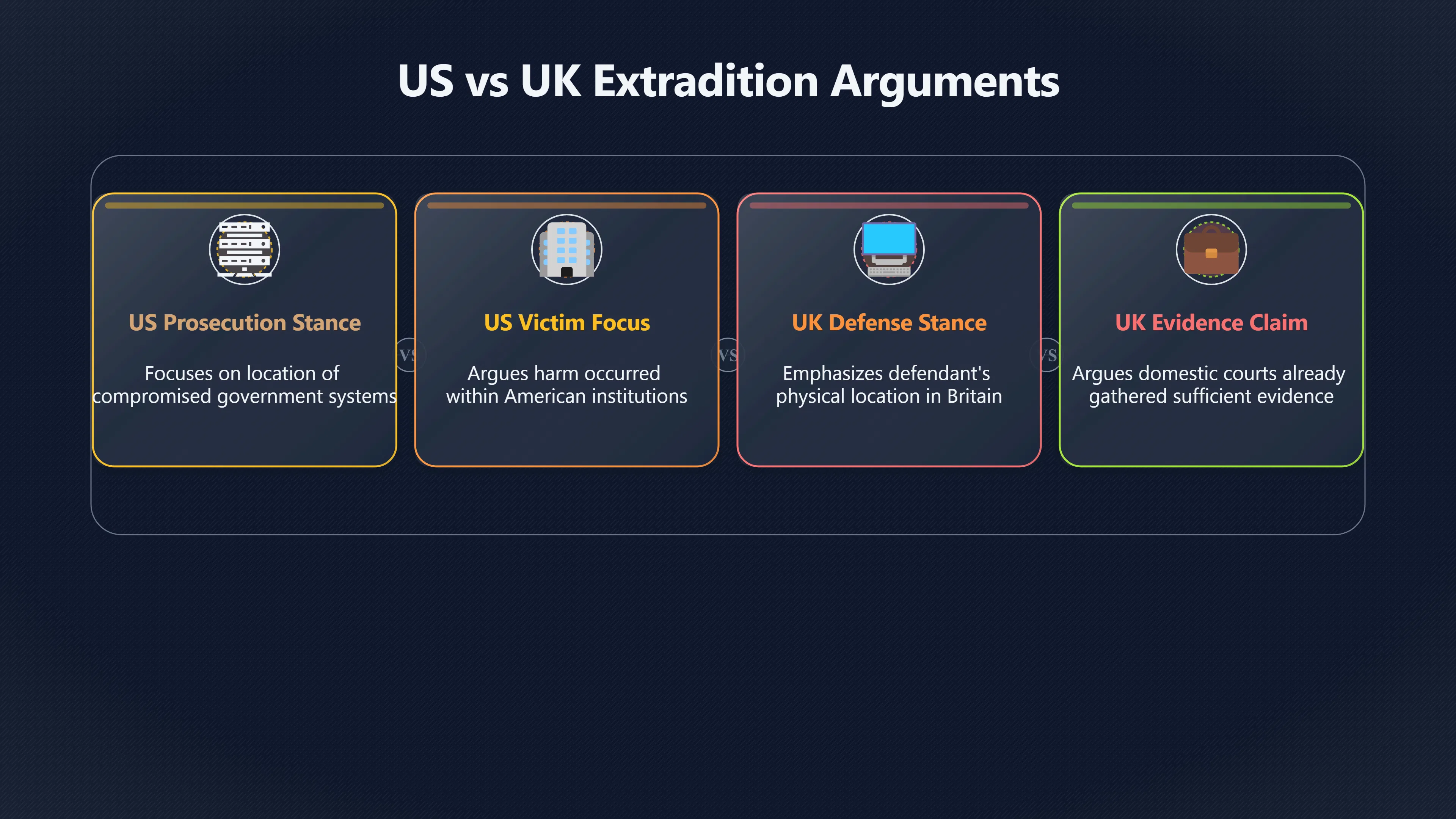 US vs UK Extradition Arguments

US Prosecution Stance

Focuses on location of compromised government systems

VS

US Victim Focus

Argues harm occurred within American institutions

VS

UK Defense Stance

Emphasizes defendant's physical location in Britain

VS

UK Evidence Claim

Argues domestic courts already gathered sufficient evidence